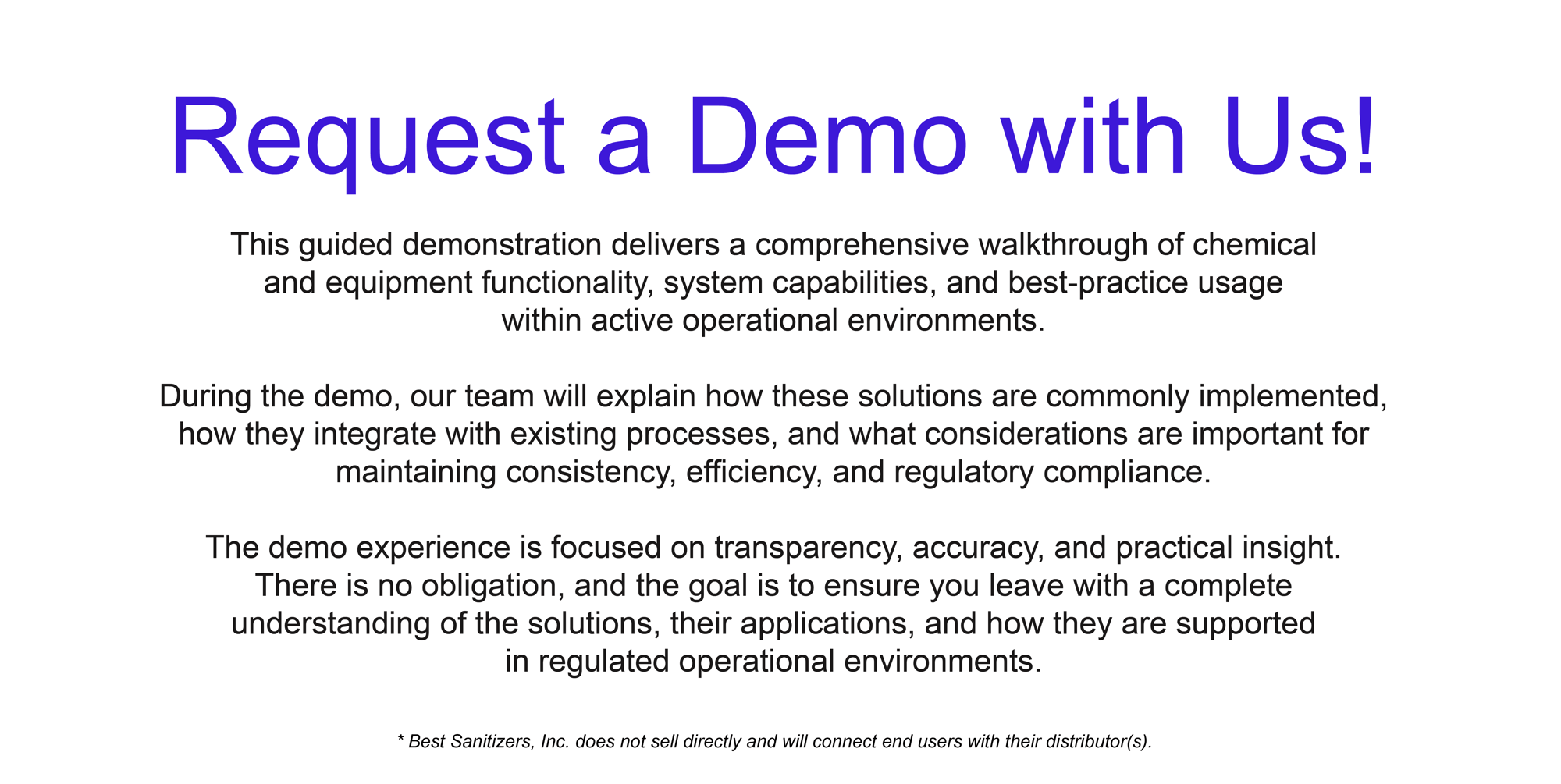 Request a Demo with Us!

This guided demonstration delivers a comprehensive walkthrough of chemical and equipment functionality, system capabilities, and best-practice usage within active operational environments.

During the demo, our team will explain how these solutions are commonly implemented, how they integrate with existing processes, and what considerations are important for maintaining consistency, efficiency, and regulatory compliance.

The demo experience is focused on transparency, accuracy, and practical insight. There is no obligation, and the goal is to ensure you leave with a complete understanding of the solutions, their applications, and how they are supported in regulated operational environments.

* Best Sanitizers, Inc. does not sell directly and will connect end users with their distributor(s).